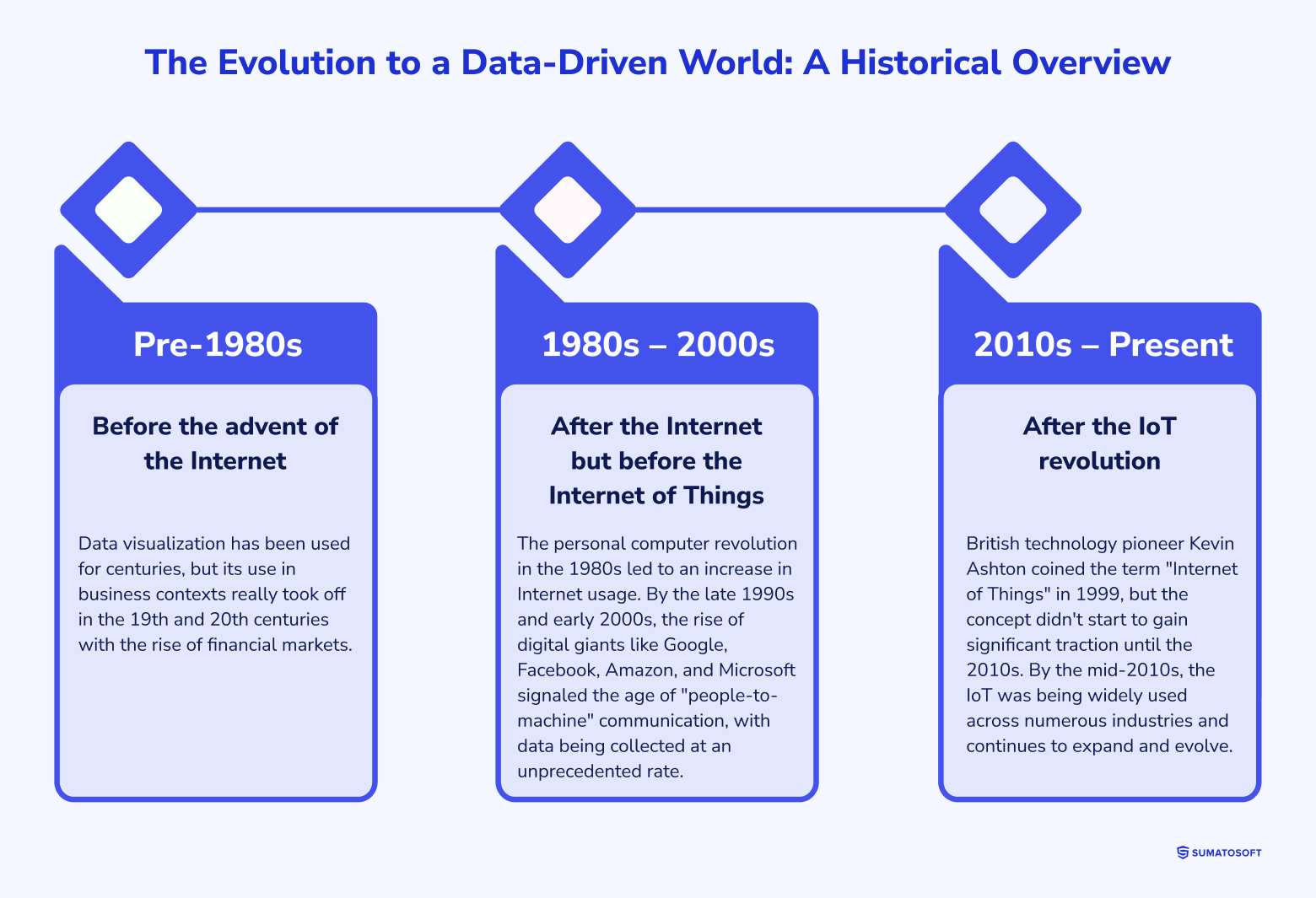 The Evolution to a Data-Driven World: A Historical Overview

Pre-1980s

Before the advent of the Internet

Data visualization has been used for centuries, but its use in business contexts really took off in the 19th and 20th centuries with the rise of financial markets.

1980s – 2000s

After the Internet but before the Internet of Things

The personal computer revolution in the 1980s led to an increase in Internet usage. By the late 1990s and early 2000s, the rise of digital giants like Google, Facebook, Amazon, and Microsoft signaled the age of "people-to-machine" communication, with data being collected at an unprecedented rate.

2010s – Present

After the IoT revolution

British technology pioneer Kevin Ashton coined the term "Internet of Things" in 1999, but the concept didn't start to gain significant traction until the 2010s. By the mid-2010s, the IoT was being widely used across numerous industries and continues to expand and evolve.

SUMATOSOFT